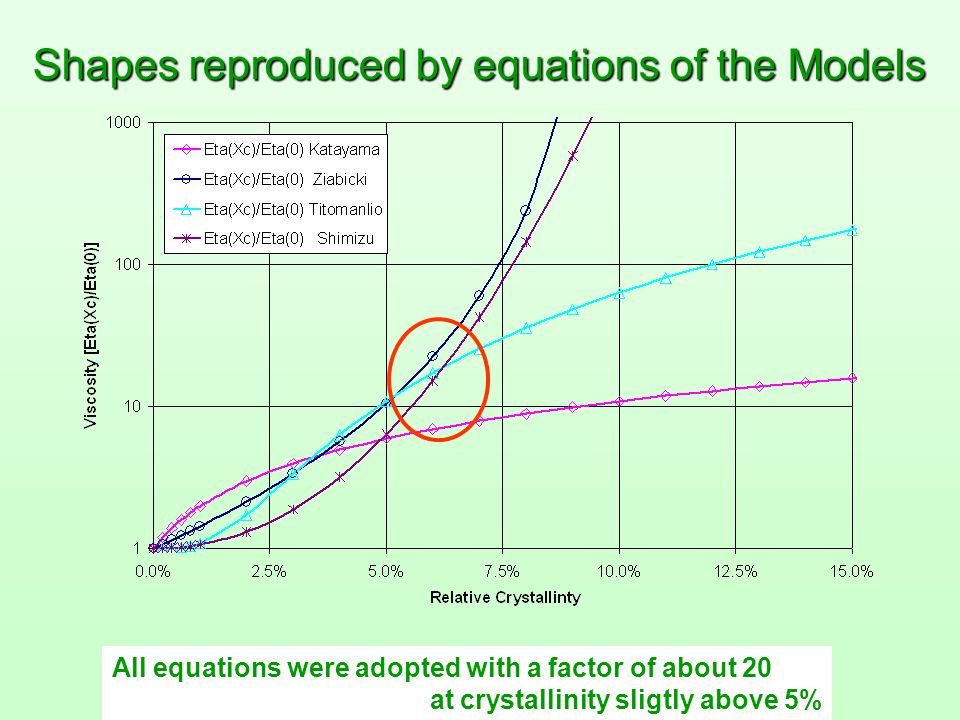 Shapes reproduced by equations of the Models

Eta(Xc)/Eta(0) Katayama
Eta(Xc)/Eta(0) Ziabicki
Eta(Xc)/Eta(0) Titomanlio
Eta(Xc)/Eta(0) Shimizu

Viscosity [Eta(Xc)/Eta(0)]

1000
100
10
1

0.0% 2.5% 5.0% 7.5% 10.0% 12.5% 15.0%

Relative Crystallinty

All equations were adopted with a factor of about 20
at crystallinity sligtly above 5%